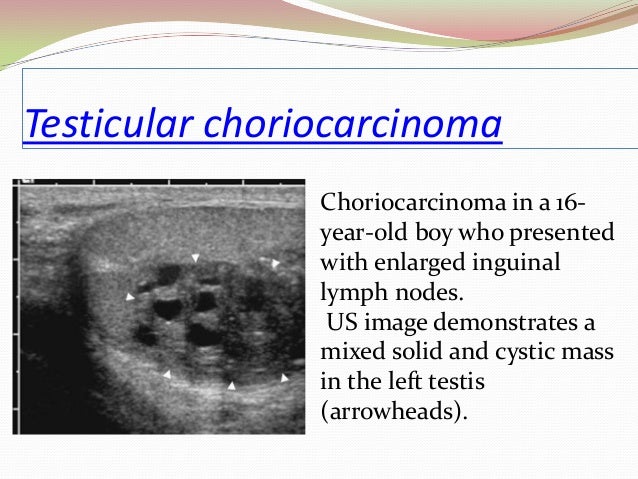 Testicular choriocarcinoma

Choriocarcinoma in a 16-year-old boy who presented with enlarged inguinal lymph nodes.
US image demonstrates a mixed solid and cystic mass in the left testis (arrowheads).